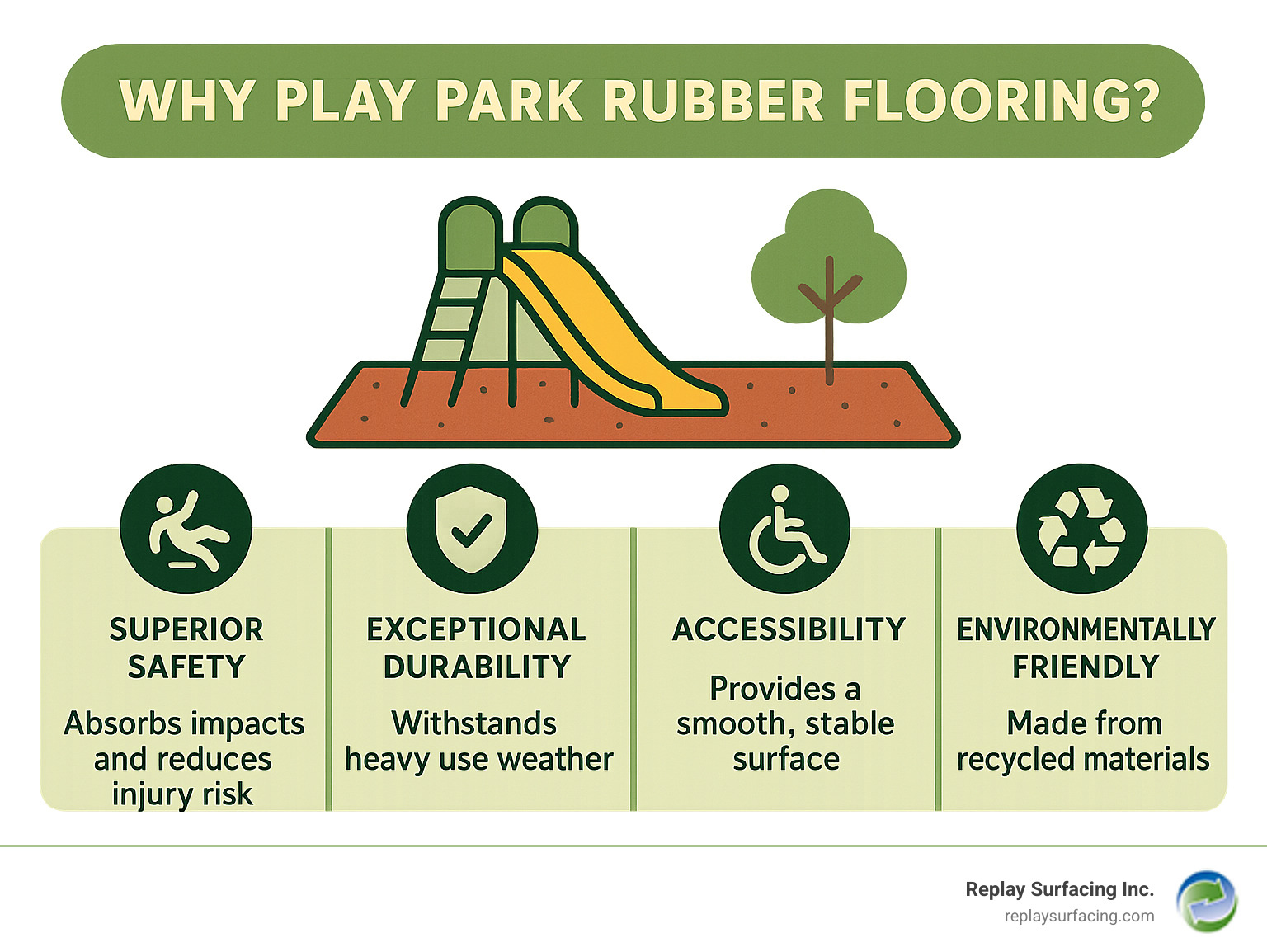 WHY PLAY PARK RUBBER FLOORING?

SUPERIOR SAFETY

Absorbs impacts and reduces injury risk

EXCEPTIONAL DURABILITY

Withstands heavy use weather

ACCESSIBILITY

Provides a smooth, stable surface

ENVIRONMENTALLY FRIENDLY

Made from recycled materials

Replay Surfacing Inc.
replaysurfacing.com